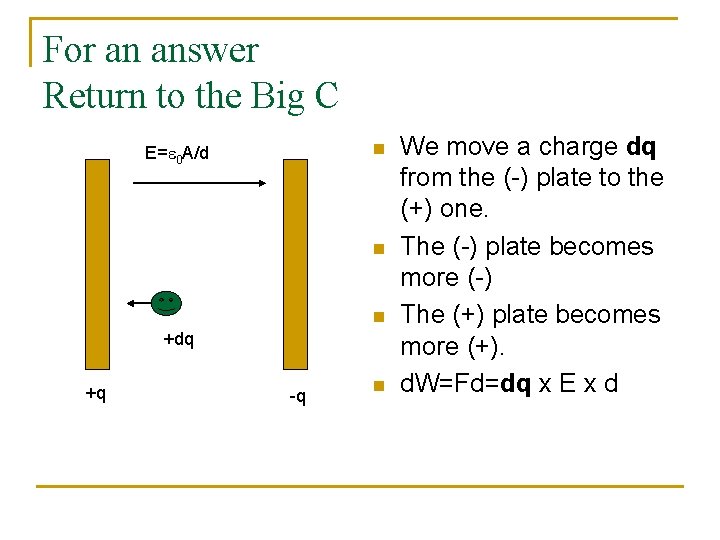 For an answer
Return to the Big C

$E=\varepsilon_0 A/d$

+dq

+q

-q

- We move a charge **dq** from the (-) plate to the (+) one.
- The (-) plate becomes more (-)
- The (+) plate becomes more (+).
- dW=Fd=**dq** x E x d